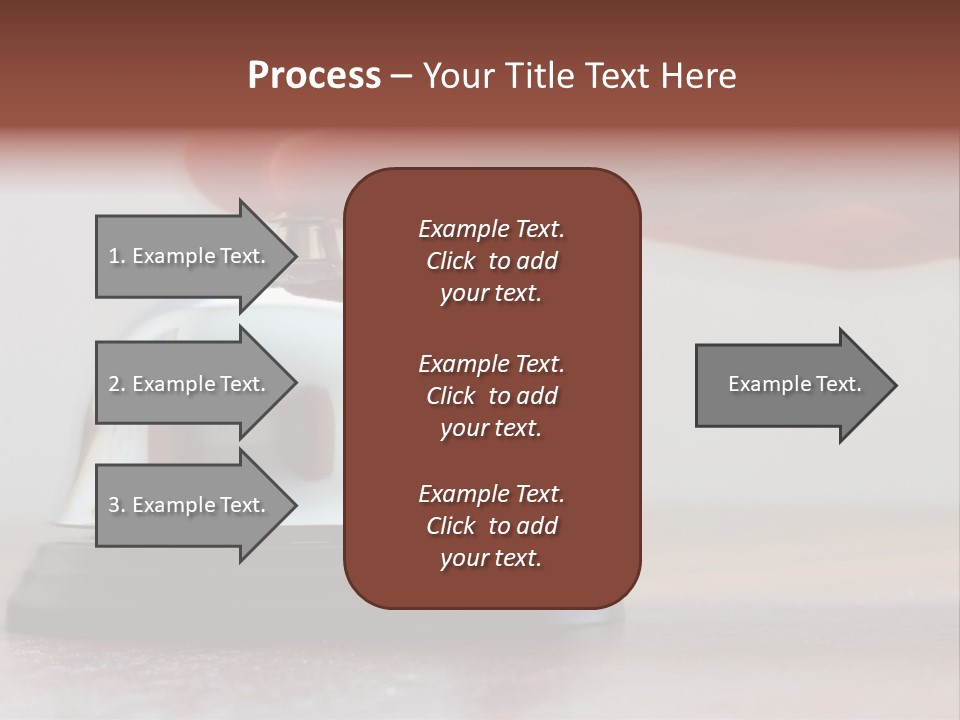 Process – Your Title Text Here

1. Example Text.

2. Example Text.

3. Example Text.

Example Text. Click to add your text.

Example Text. Click to add your text.

Example Text. Click to add your text.

Example Text.